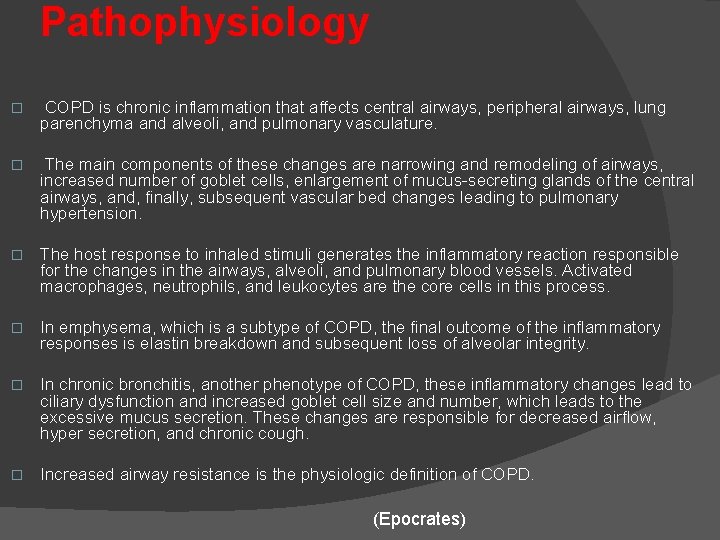 Pathophysiology

□ COPD is chronic inflammation that affects central airways, peripheral airways, lung parenchyma and alveoli, and pulmonary vasculature.

□ The main components of these changes are narrowing and remodeling of airways, increased number of goblet cells, enlargement of mucus-secreting glands of the central airways, and, finally, subsequent vascular bed changes leading to pulmonary hypertension.

□ The host response to inhaled stimuli generates the inflammatory reaction responsible for the changes in the airways, alveoli, and pulmonary blood vessels. Activated macrophages, neutrophils, and leukocytes are the core cells in this process.

□ In emphysema, which is a subtype of COPD, the final outcome of the inflammatory responses is elastin breakdown and subsequent loss of alveolar integrity.

□ In chronic bronchitis, another phenotype of COPD, these inflammatory changes lead to ciliary dysfunction and increased goblet cell size and number, which leads to the excessive mucus secretion. These changes are responsible for decreased airflow, hyper secretion, and chronic cough.

□ Increased airway resistance is the physiologic definition of COPD.

(Epocrates)